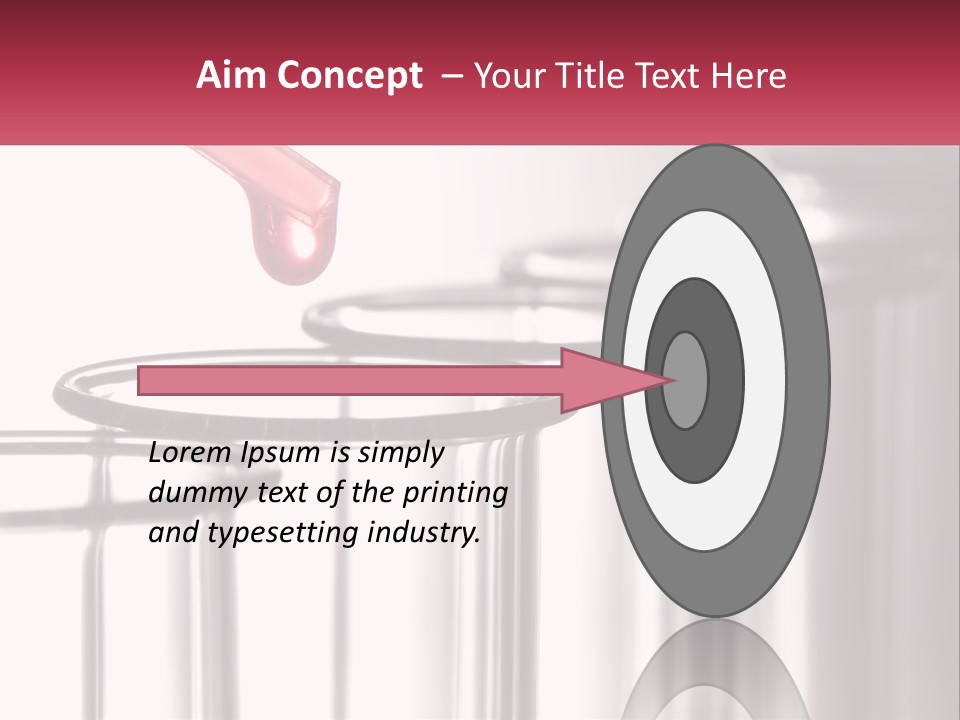 Aim Concept – Your Title Text Here

Lorem Ipsum is simply dummy text of the printing and typesetting industry.